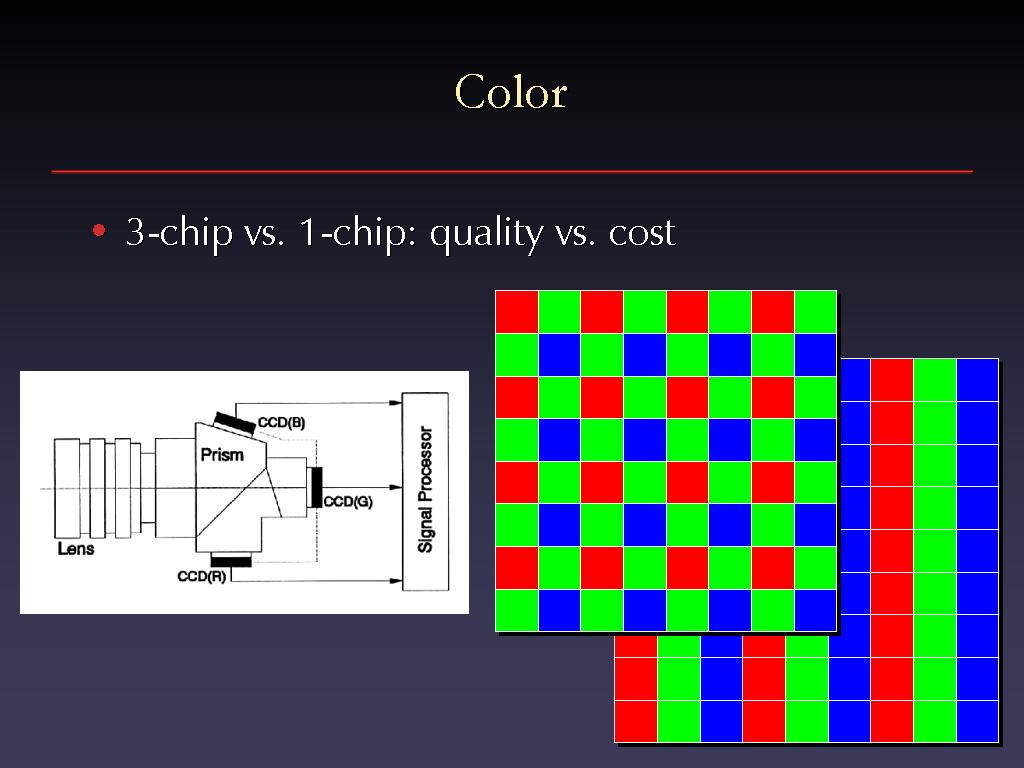 Color

• 3-chip vs. 1-chip: quality vs. cost

CCD(B)
Prism
CCD(G)
Lens
CCD(R)
Signal Processor